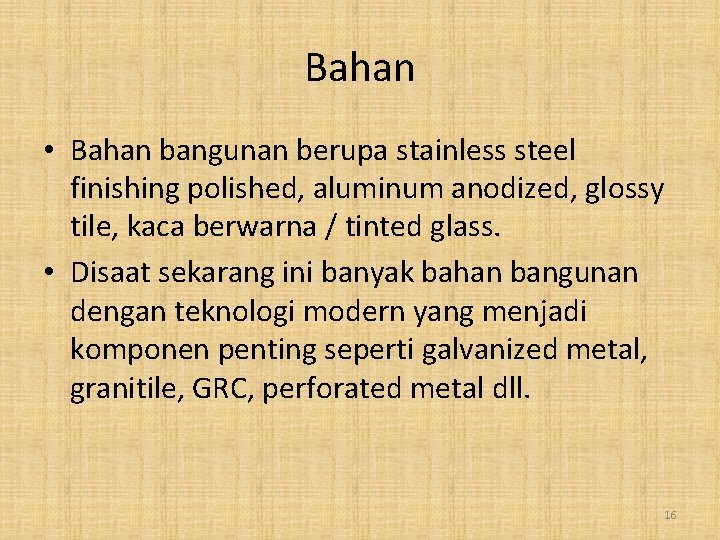 Bahan

• Bahan bangunan berupa stainless steel finishing polished, aluminum anodized, glossy tile, kaca berwarna / tinted glass.
• Disaat sekarang ini banyak bahan bangunan dengan teknologi modern yang menjadi komponen penting seperti galvanized metal, granitile, GRC, perforated metal dll.

16